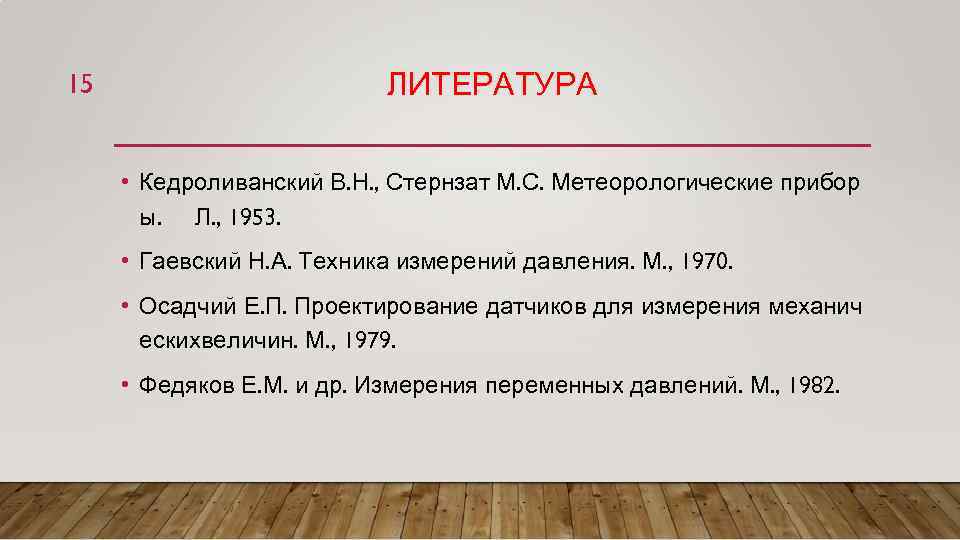 15

ЛИТЕРАТУРА

• Кедроливанский В.Н., Стернзат М.С. Метеорологические прибор ы. Л., 1953.

• Гаевский Н.А. Техника измерений давления. М., 1970.

• Осадчий Е.П. Проектирование датчиков для измерения механич ескихвеличин. М., 1979.

• Федяков Е.М. и др. Измерения переменных давлений. М., 1982.